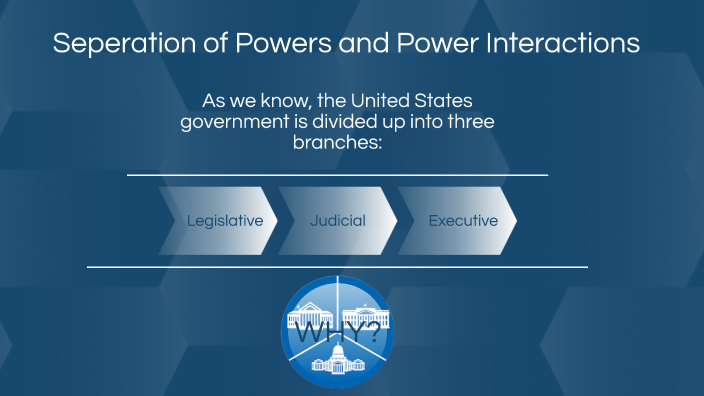 Seperation of Powers and Power Interactions

As we know, the United States government is divided up into three branches:

Legislative

Judicial

Executive

WHY?